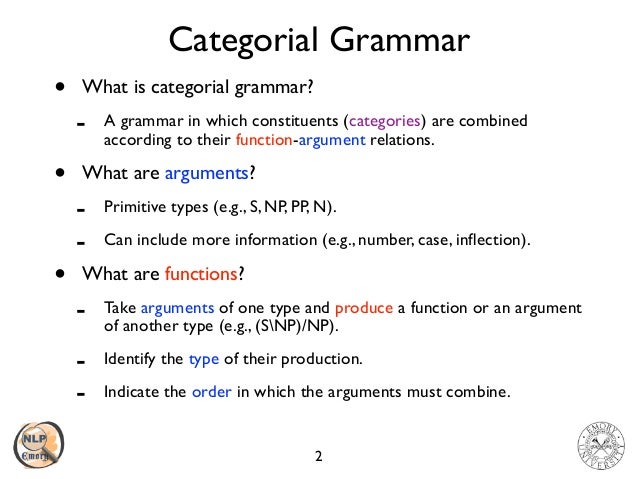 Categorial Grammar

• What is categorial grammar?

- A grammar in which constituents (categories) are combined according to their function-argument relations.

• What are arguments?

- Primitive types (e.g., S, NP, PP, N).

- Can include more information (e.g., number, case, inflection).

• What are functions?

- Take arguments of one type and produce a function or an argument of another type (e.g., (S\NP)/NP).

- Identify the type of their production.

- Indicate the order in which the arguments must combine.

NLP Emory

2

EMORY UNIVERSITY